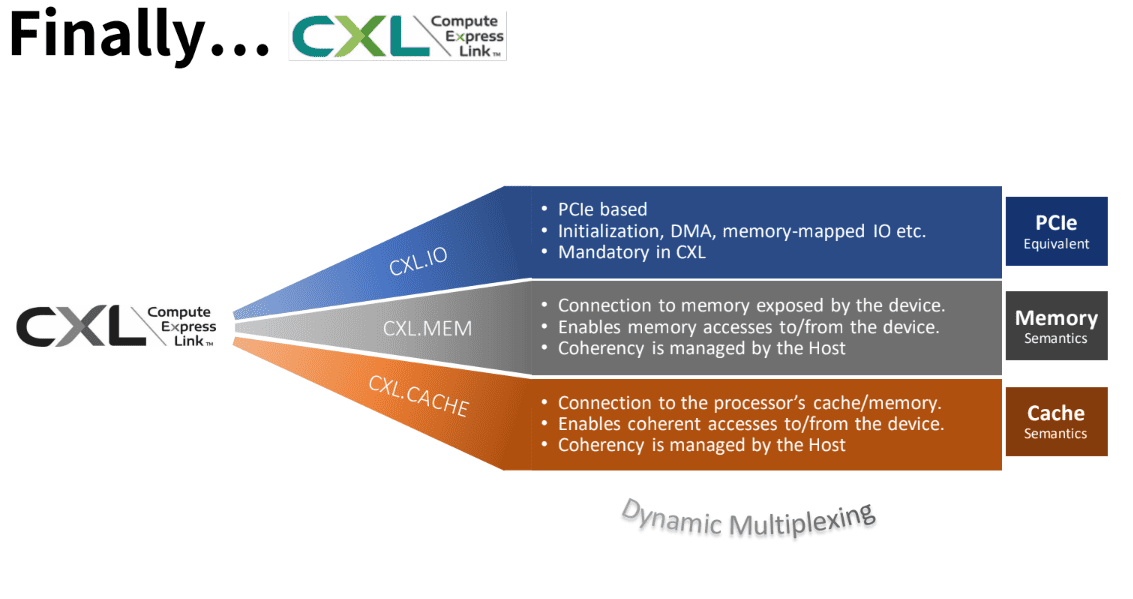 Finally... CXL Compute Express Link™

CXL Compute Express Link™

CXL.IO

• PCIe based
• Initialization, DMA, memory-mapped IO etc.
• Mandatory in CXL

PCIe
Equivalent

CXL.MEM

• Connection to memory exposed by the device.
• Enables memory accesses to/from the device.
• Coherency is managed by the Host

Memory
Semantics

CXL.CACHE

• Connection to the processor's cache/memory.
• Enables coherent accesses to/from the device.
• Coherency is managed by the Host

Cache
Semantics

Dynamic Multiplexing